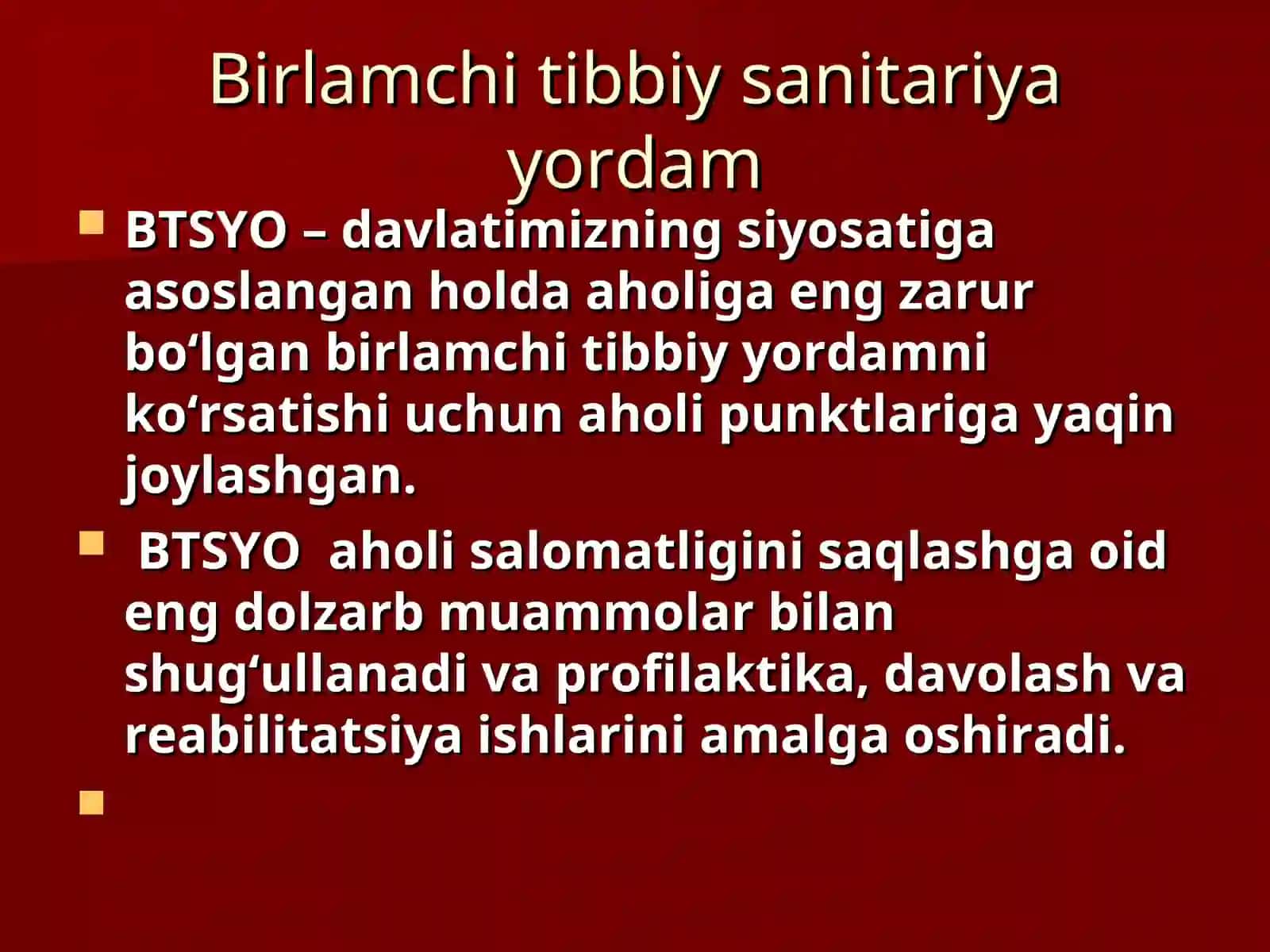 Birlamchi tibbiy sanitariya yordam

BTSYO – davlatimizning siyosatiga asoslangan holda aholiga eng zarur bo‘lgan birlamchi tibbiy yordamni ko‘rsatishi uchun aholi punktlariga yaqin joylashgan.

BTSYO  aholi salomatligini saqlashga oid eng dolzarb muammolar bilan shug‘ullanadi va profilaktika, davolash va reabilitatsiya ishlarini amalga oshiradi.